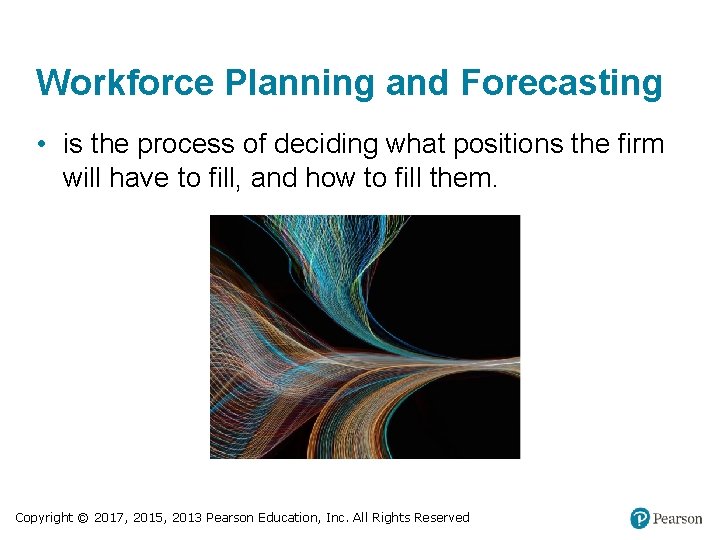 Workforce Planning and Forecasting

• is the process of deciding what positions the firm will have to fill, and how to fill them.

Copyright © 2017, 2015, 2013 Pearson Education, Inc. All Rights Reserved

Pearson